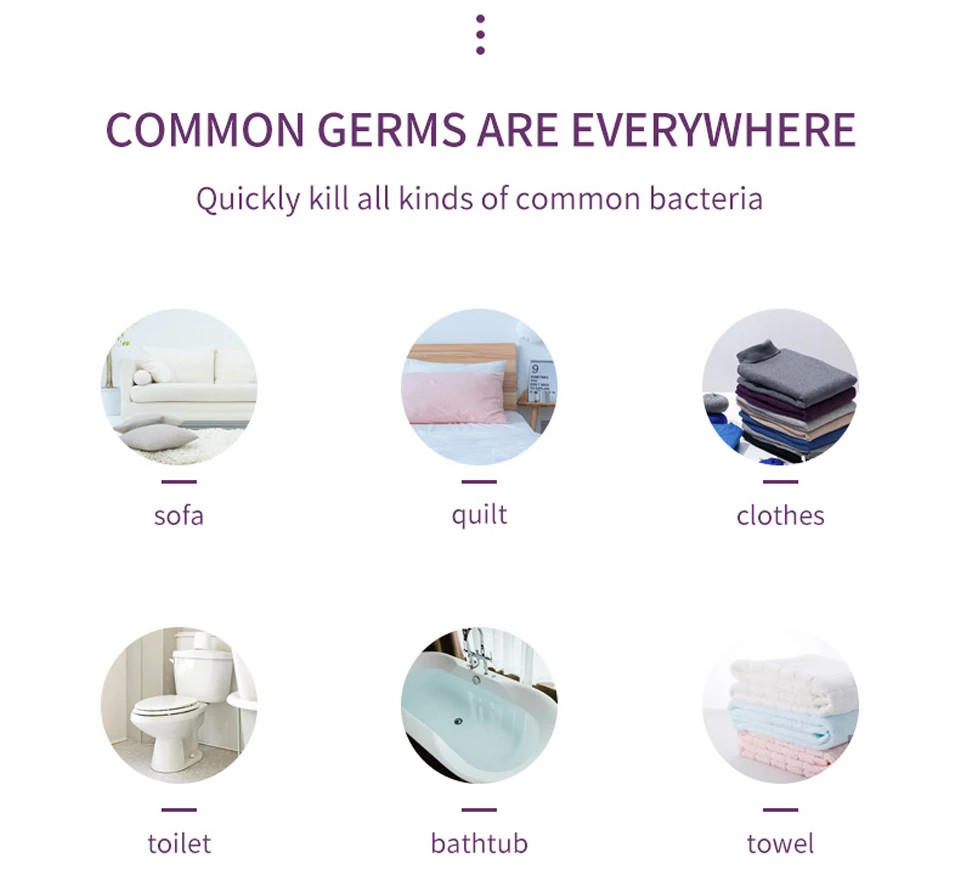 COMMON GERMS ARE EVERYWHERE

Quickly kill all kinds of common bacteria

sofa

quilt

clothes

toilet

bathtub

towel